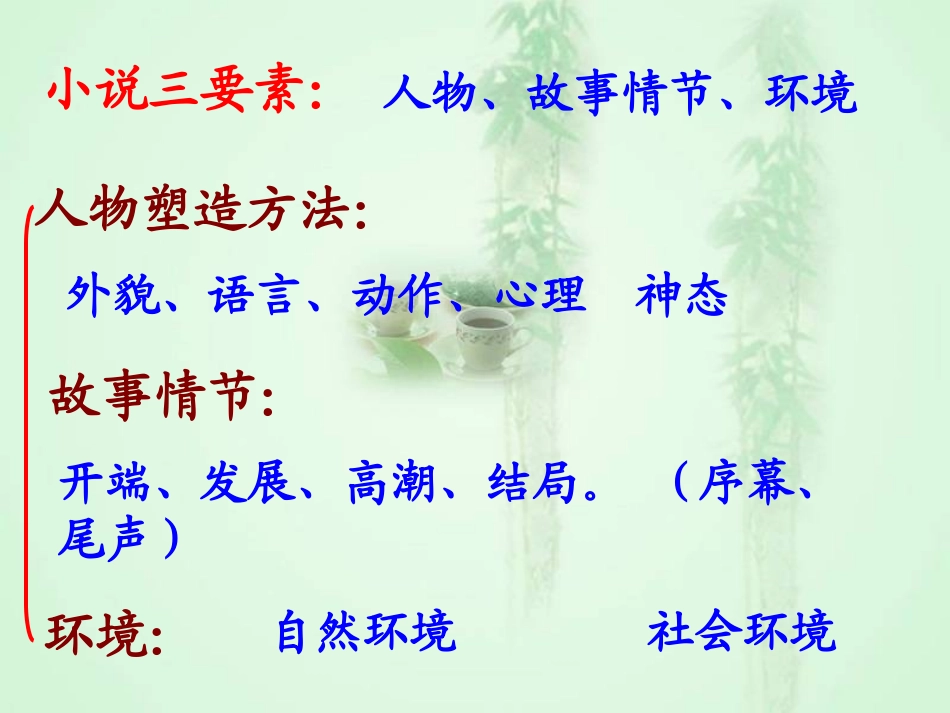 小说三要素： 人物、故事情节、环境

人物塑造方法：

外貌、语言、动作、心理　神态

故事情节：

开端、发展、高潮、结局。（序幕、尾声）

环境：　自然环境　社会环境